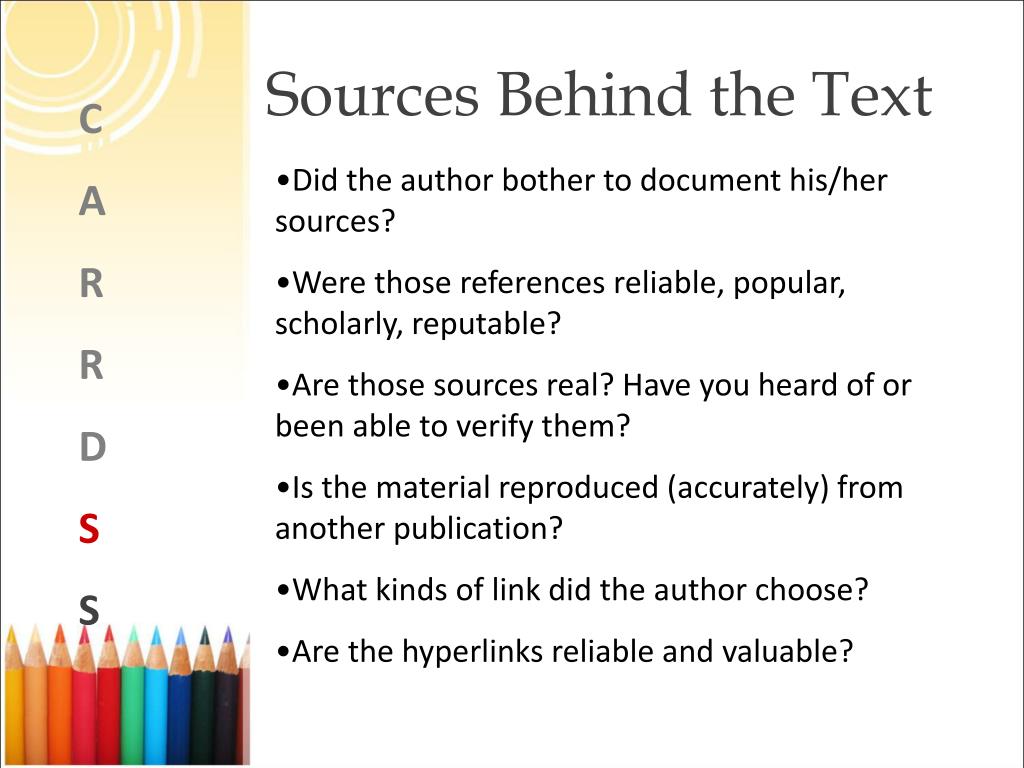 C
A
R
R
D
S
S

Sources Behind the Text

•Did the author bother to document his/her sources?

•Were those references reliable, popular, scholarly, reputable?

•Are those sources real? Have you heard of or been able to verify them?

•Is the material reproduced (accurately) from another publication?

•What kinds of link did the author choose?

•Are the hyperlinks reliable and valuable?